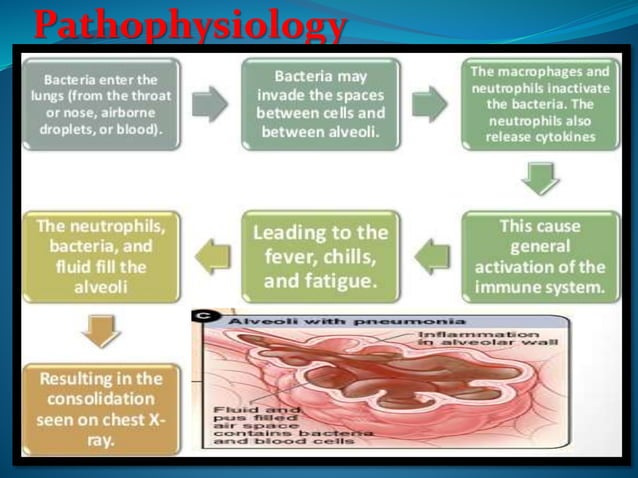 Pathophysiology

Bacteria enter the lungs (from the throat or nose, airborne droplets, or blood).

Bacteria may invade the spaces between cells and between alveoli.

The macrophages and neutrophils inactivate the bacteria. The neutrophils also release cytokines

This cause general activation of the immune system.

Leading to the fever, chills, and fatigue.

The neutrophils, bacteria, and fluid fill the alveoli

Resulting in the consolidation seen on chest X-ray.

C

Alveoli with pneumonia

Inflammation in alveolar wall

Fluid and pus filled air space contains bacteria and blood cells